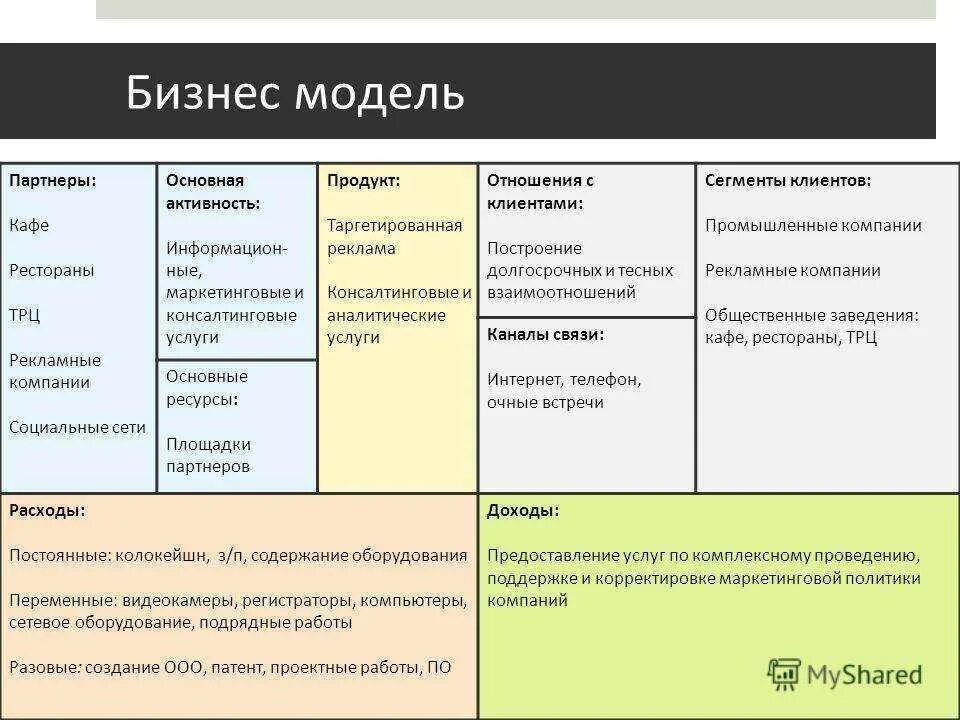 Бизнес модель

Партнеры:

Кафе

Рестораны

ТРЦ

Рекламные компании

Социальные сети

Основная активность:

Информационные, маркетинговые и консалтинговые услуги

Основные ресурсы:

Площадки партнеров

Продукт:

Таргетированная реклама

Консалтинговые и аналитические услуги

Отношения с клиентами:

Построение долгосрочных и тесных взаимоотношений

Каналы связи:

Интернет, телефон, очные встречи

Сегменты клиентов:

Промышленные компании

Рекламные компании

Общественные заведения: кафе, рестораны, ТРЦ

Расходы:

Постоянные: колокейшн, з/п, содержание оборудования

Переменные: видеокамеры, регистраторы, компьютеры, сетевое оборудование, подрядные работы

Разовые: создание ООО, патент, проектные работы, ПО

Доходы:

Предоставление услуг по комплексному проведению, поддержке и корректировке маркетинговой политики компаний

MyShared